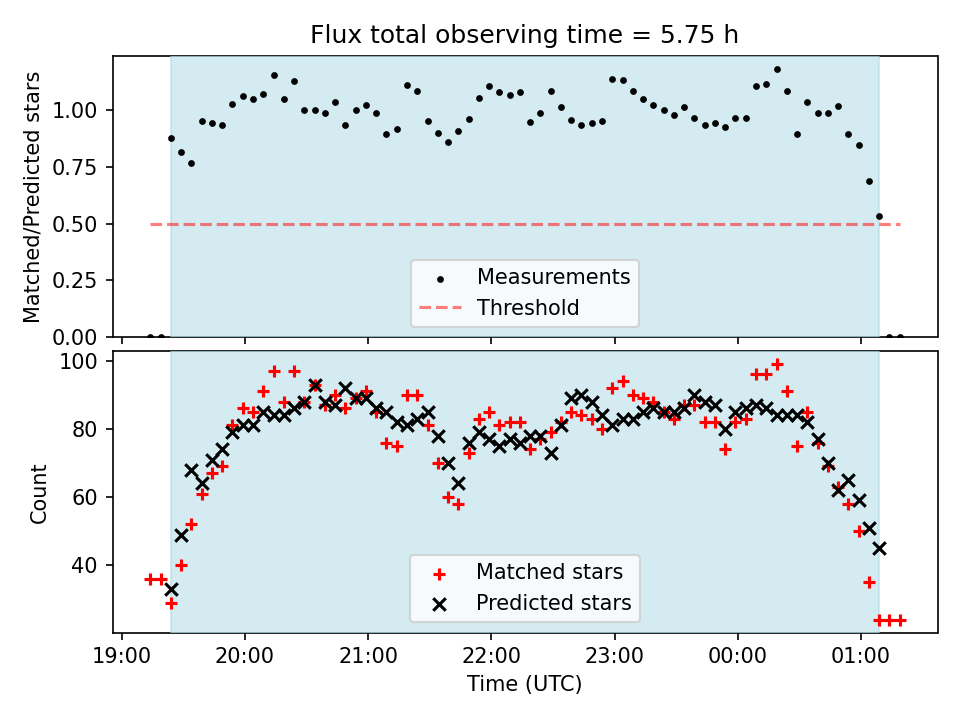 Flux total observing time = 5.75 h

Matched/Predicted stars

1.00
0.75
0.50
0.25
0.00

Measurements
Threshold

Count

100
80
60
40

Matched stars
Predicted stars

19:00 20:00 21:00 22:00 23:00 00:00 01:00

Time (UTC)